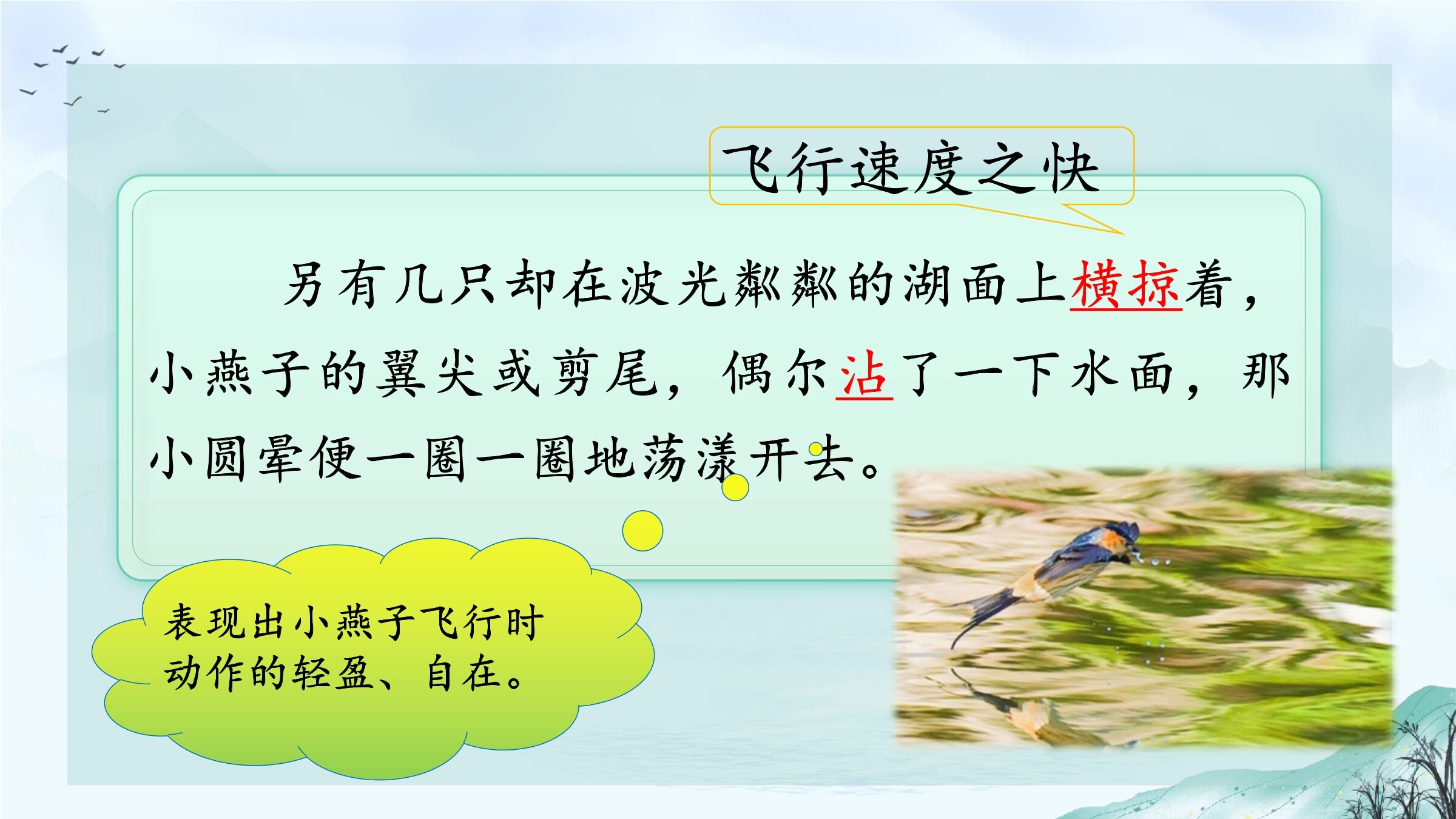 飞行速度之快

另有几只却在波光粼粼的湖面上横掠着，小燕子的翼尖或剪尾，偶尔沾了一下水面，那小圆晕便一圈一圈地荡漾开去。

表现出小燕子飞行时动作的轻盈、自在。